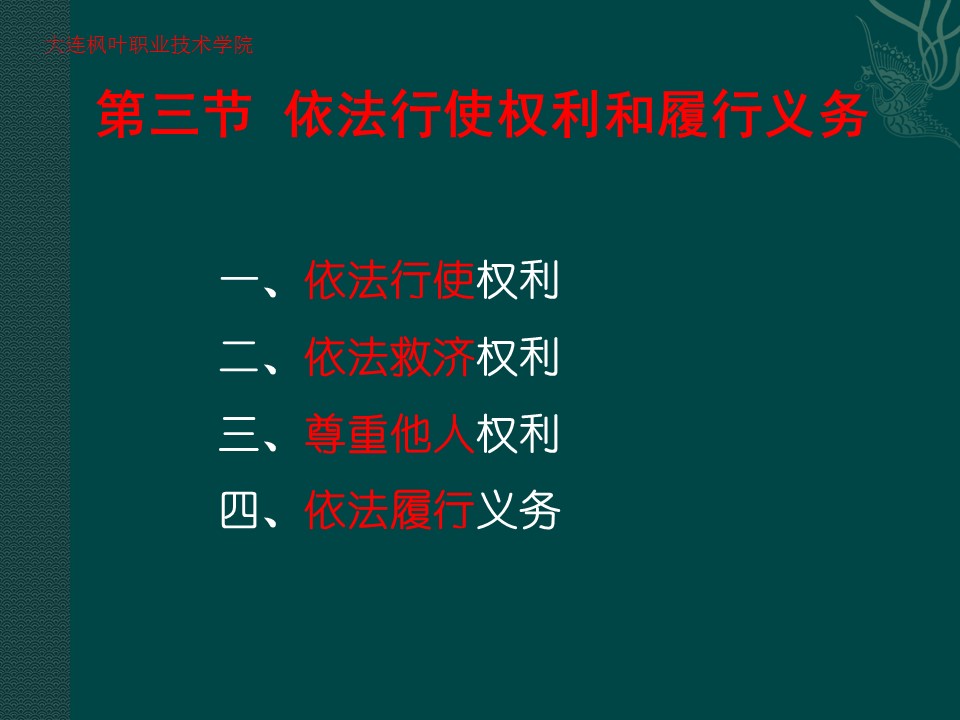 大连枫叶职业技术学院

第三节 依法行使权利和履行义务

一、依法行使权利

二、依法救济权利

三、尊重他人权利

四、依法履行义务